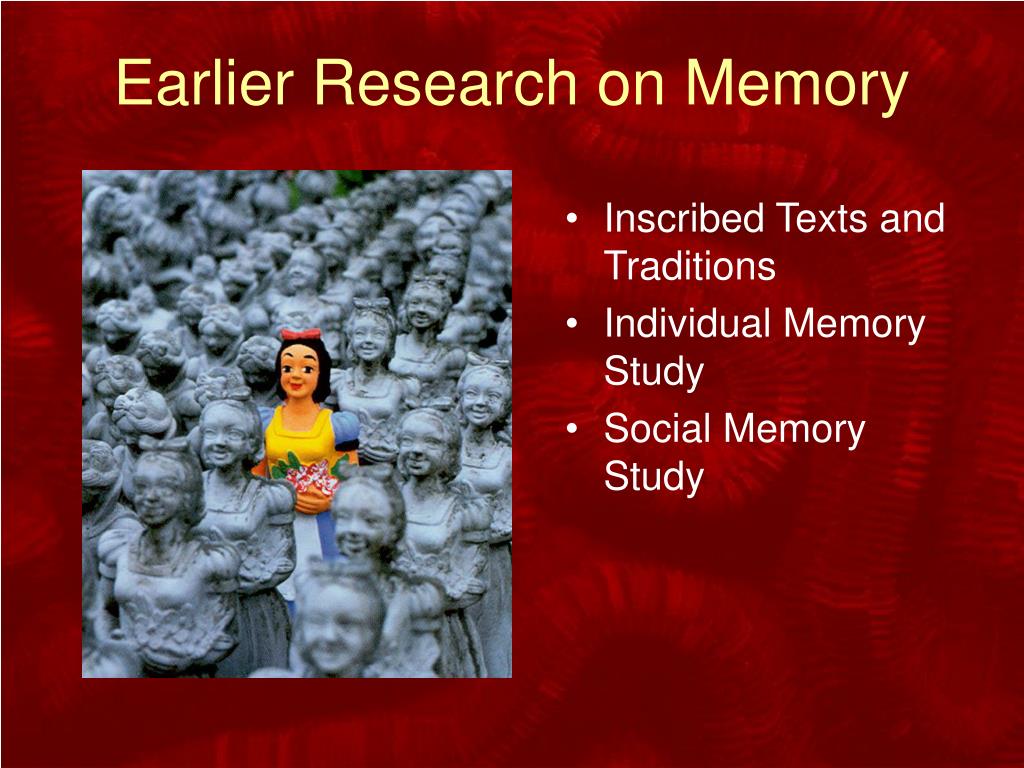 Earlier Research on Memory

• Inscribed Texts and Traditions
• Individual Memory Study
• Social Memory Study